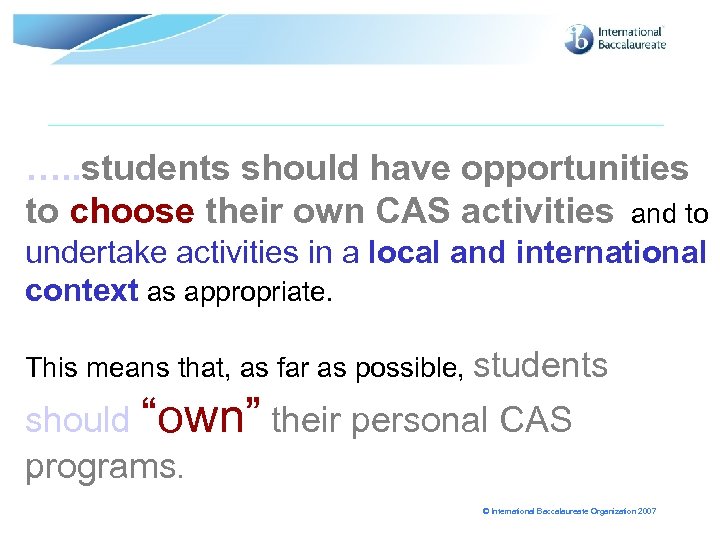 ib International Baccalaureate

…..students should have opportunities to choose their own CAS activities and to undertake activities in a local and international context as appropriate.

This means that, as far as possible, students should “own” their personal CAS programs.

© International Baccalaureate Organization 2007